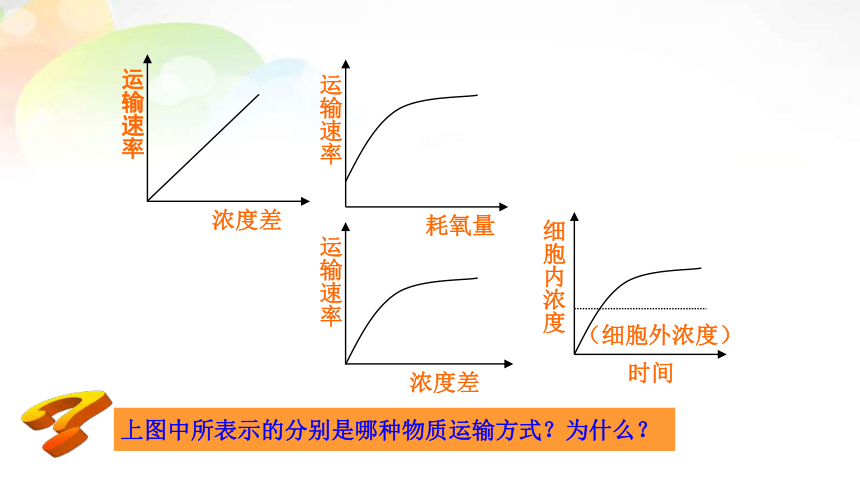 运输速率

浓度差

运输速率

耗氧量

运输速率

浓度差

细胞内浓度

（细胞外浓度）

时间

上图中所表示的分别是哪种物质运输方式？为什么？